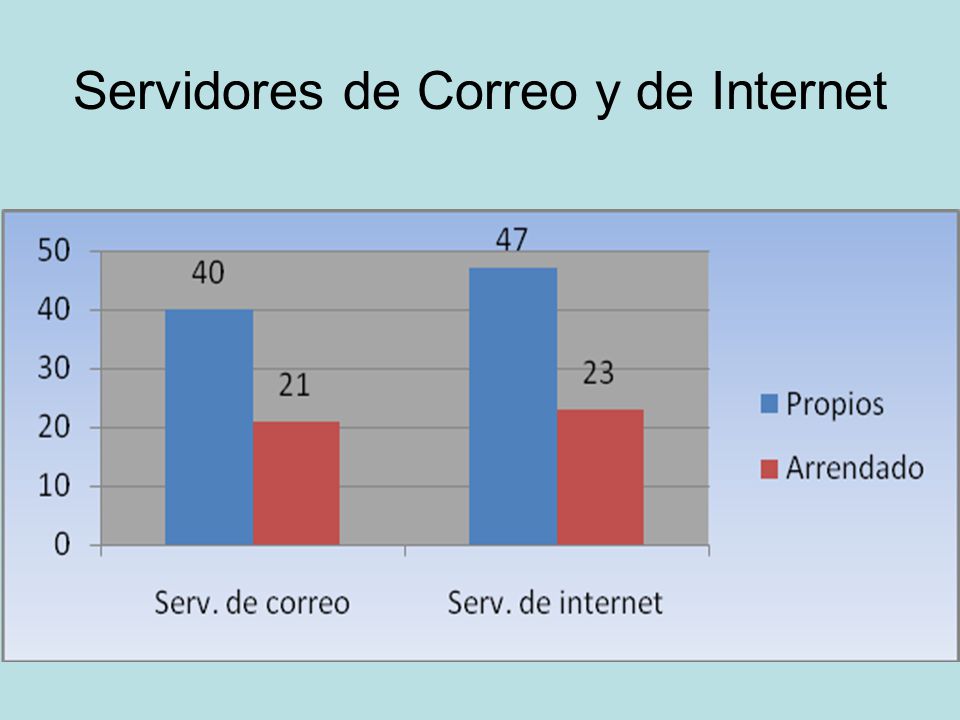 Servidores de Correo y de Internet

50
40
30
20
10
0

40
21
47
23

Serv. de correo
Serv. de internet

Propios
Arrendado